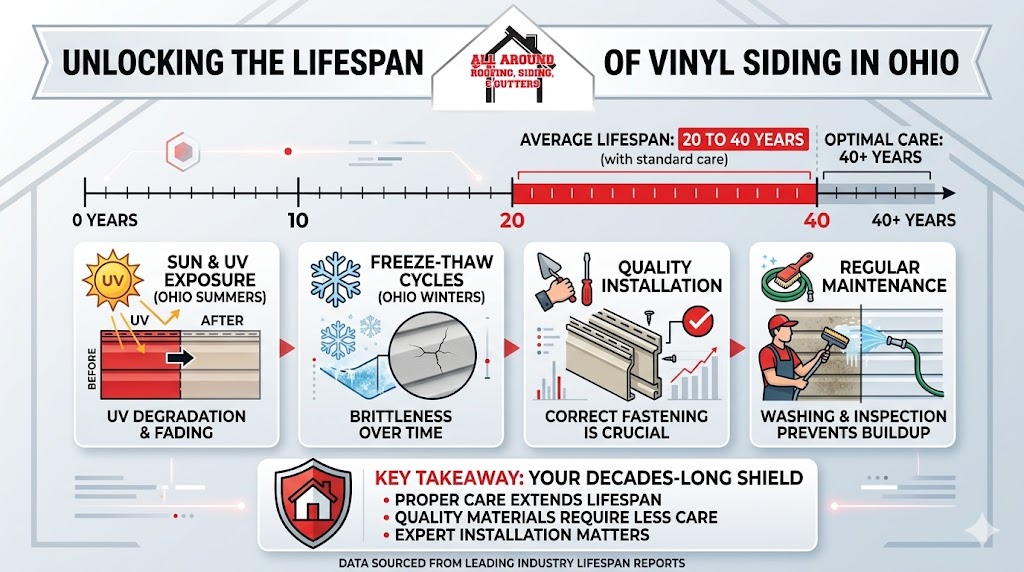 UNLOCKING THE LIFESPAN

ALL AROUND
ROOFING, SIDING, & GUTTERS

OF VINYL SIDING IN OHIO

AVERAGE LIFESPAN: 20 TO 40 YEARS
(with standard care)

OPTIMAL CARE: 40+ YEARS

0 YEARS
10
20
40
40+ YEARS

UV
SUN & UV EXPOSURE
(OHIO SUMMERS)
UV
AFTER
BEFORE
UV DEGRADATION & FADING

FREEZE-THAW CYCLES
(OHIO WINTERS)
BRITTLENESS OVER TIME

QUALITY INSTALLATION
CORRECT FASTENING IS CRUCIAL

REGULAR MAINTENANCE
WASHING & INSPECTION PREVENTS BUILDUP

KEY TAKEAWAY: YOUR DECADES-LONG SHIELD
• PROPER CARE EXTENDS LIFESPAN
• QUALITY MATERIALS REQUIRE LESS CARE
• EXPERT INSTALLATION MATTERS

DATA SOURCED FROM LEADING INDUSTRY LIFESPAN REPORTS